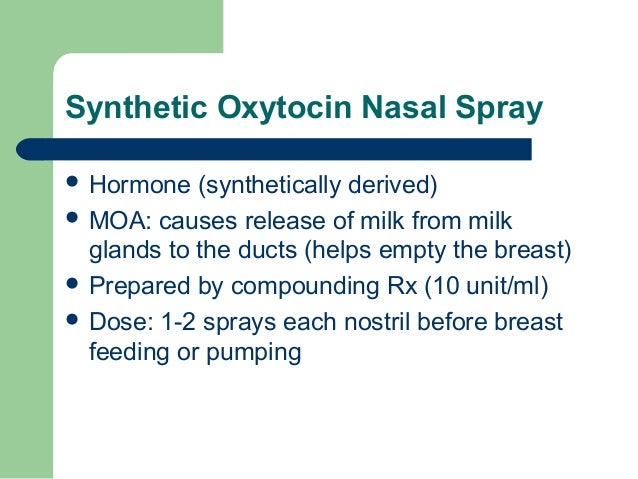 Synthetic Oxytocin Nasal Spray

- Hormone (synthetically derived)
- MOA: causes release of milk from milk glands to the ducts (helps empty the breast)
- Prepared by compounding Rx (10 unit/ml)
- Dose: 1-2 sprays each nostril before breast feeding or pumping